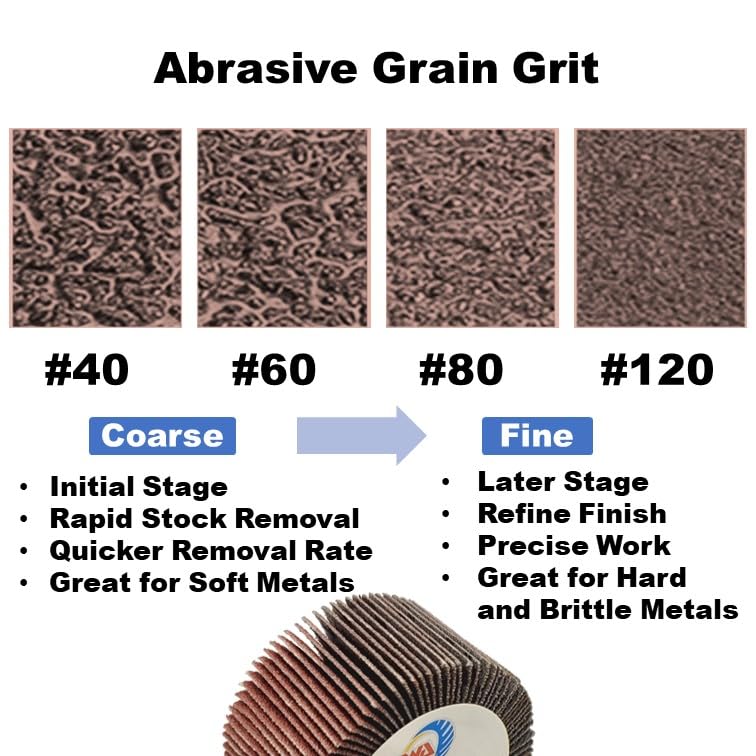 Abrasive Grain Grit

#40

#60

#80

#120

Coarse

- Initial Stage
- Rapid Stock Removal
- Quicker Removal Rate
- Great for Soft Metals

Fine

- Later Stage
- Refine Finish
- Precise Work
- Great for Hard and Brittle Metals